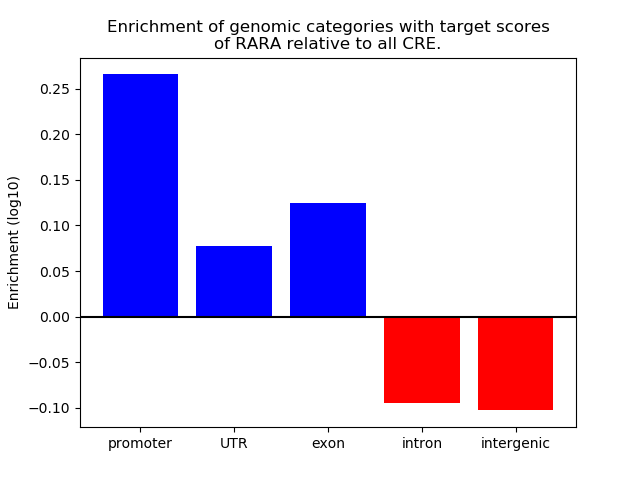 Enrichment of genomic categories with target scores of RARA relative to all CRE.

Enrichment (log10)

0.25
0.20
0.15
0.10
0.05
0.00
−0.05
−0.10

promoter
UTR
exon
intron
intergenic